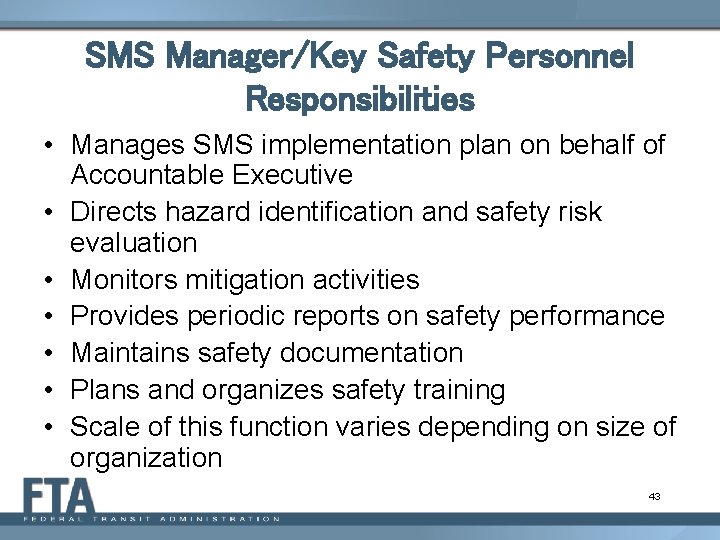 SMS Manager/Key Safety Personnel Responsibilities

• Manages SMS implementation plan on behalf of Accountable Executive
• Directs hazard identification and safety risk evaluation
• Monitors mitigation activities
• Provides periodic reports on safety performance
• Maintains safety documentation
• Plans and organizes safety training
• Scale of this function varies depending on size of organization

FTA
FEDERAL TRANSIT ADMINISTRATION

43